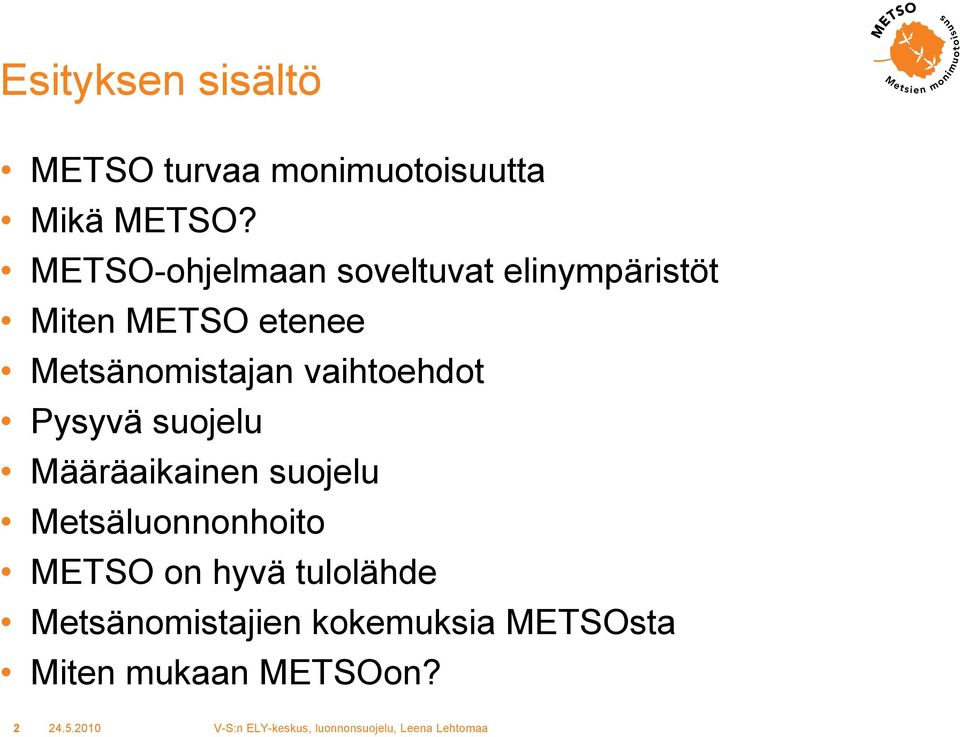 METSO
Metsien monimuotoisuus

Esityksen sisältö

• METSO turvaa monimuotoisuutta
• Mikä METSO?
• METSO-ohjelmaan soveltuvat elinympäristöt
• Miten METSO etenee
• Metsänomistajan vaihtoehdot
• Pysyvä suojelu
• Määräaikainen suojelu
• Metsäluonnonhoito
• METSO on hyvä tulolähde
• Metsänomistajien kokemuksia METSOsta
• Miten mukaan METSOon?

2 24.5.2010 V-S:n ELY-keskus, luonnonsuojelu, Leena Lehtomaa